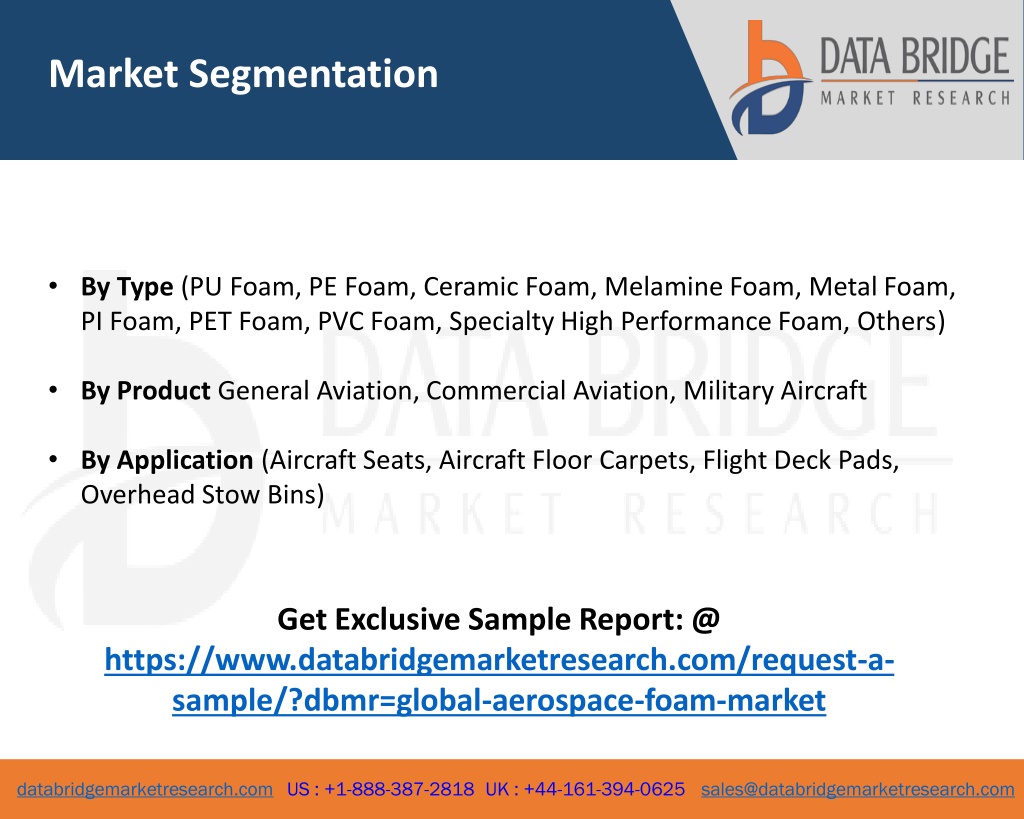 Market Segmentation

DATA BRIDGE
MARKET RESEARCH

• By Type (PU Foam, PE Foam, Ceramic Foam, Melamine Foam, Metal Foam, PI Foam, PET Foam, PVC Foam, Specialty High Performance Foam, Others)

• By Product General Aviation, Commercial Aviation, Military Aircraft

• By Application (Aircraft Seats, Aircraft Floor Carpets, Flight Deck Pads, Overhead Stow Bins)

DATA BRIDGE
MARKET RESEARCH

Get Exclusive Sample Report: @
https://www.databridgemarketresearch.com/request-a-sample/?dbmr=global-aerospace-foam-market

databridgemarketresearch.com US : +1-888-387-2818 UK : +44-161-394-0625 sales@databridgemarketresearch.com